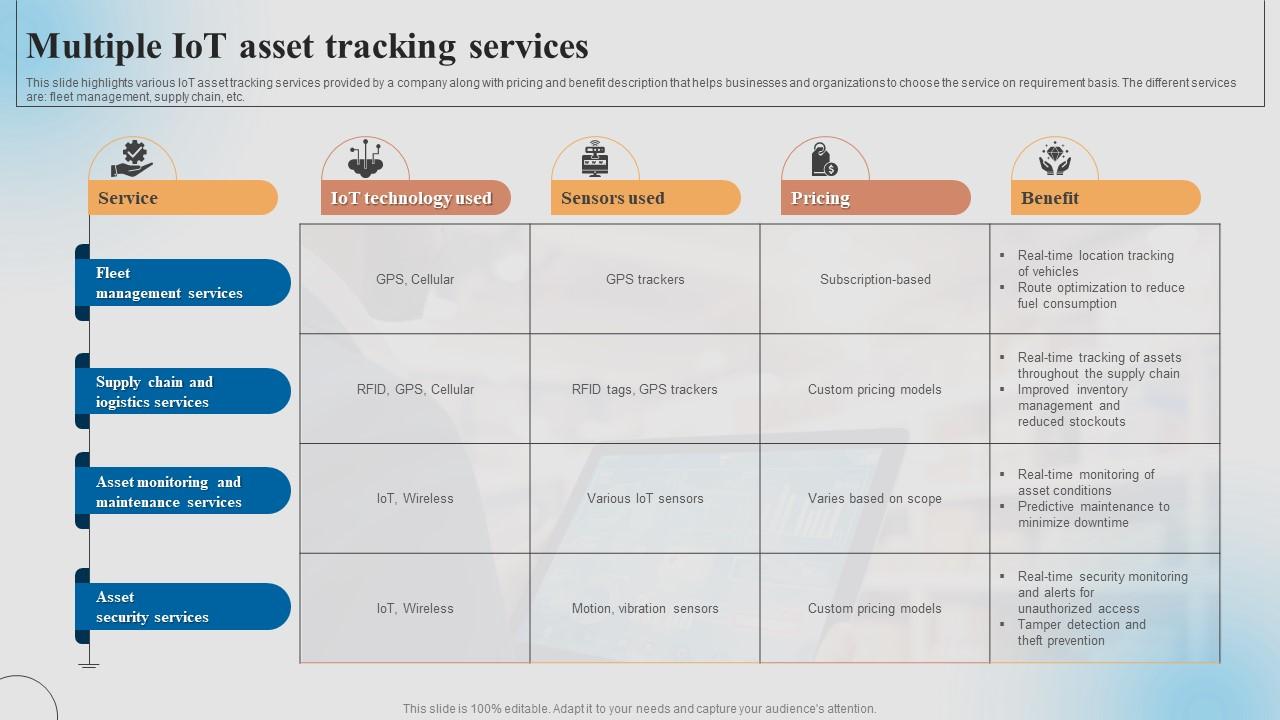 Multiple IoT asset tracking services

This slide highlights various IoT asset tracking services provided by a company along with pricing and benefit description that helps businesses and organizations to choose the service on requirement basis. The different services are: fleet management, supply chain, etc.

| Service | IoT technology used | Sensors used | Pricing | Benefit |
|---|---|---|---|---|
| Fleet management services | GPS, Cellular | GPS trackers | Subscription-based | ▪ Real-time location tracking of vehicles ▪ Route optimization to reduce fuel consumption |
| Supply chain and iogistics services | RFID, GPS, Cellular | RFID tags, GPS trackers | Custom pricing models | ▪ Real-time tracking of assets throughout the supply chain ▪ Improved inventory management and reduced stockouts |
| Asset monitoring and maintenance services | IoT, Wireless | Various IoT sensors | Varies based on scope | ▪ Real-time monitoring of asset conditions ▪ Predictive maintenance to minimize downtime |
| Asset security services | IoT, Wireless | Motion, vibration sensors | Custom pricing models | ▪ Real-time security monitoring and alerts for unauthorized access ▪ Tamper detection and theft prevention |

This slide is 100% editable. Adapt it to your needs and capture your audience's attention.